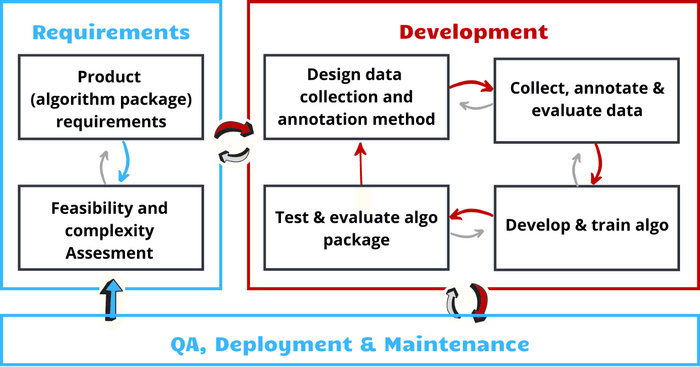 Requirements

Product (algorithm package) requirements

Feasibility and complexity Assesment

Development

Design data collection and annotation method

Collect, annotate & evaluate data

Test & evaluate algo package

Develop & train algo

QA, Deployment & Maintenance